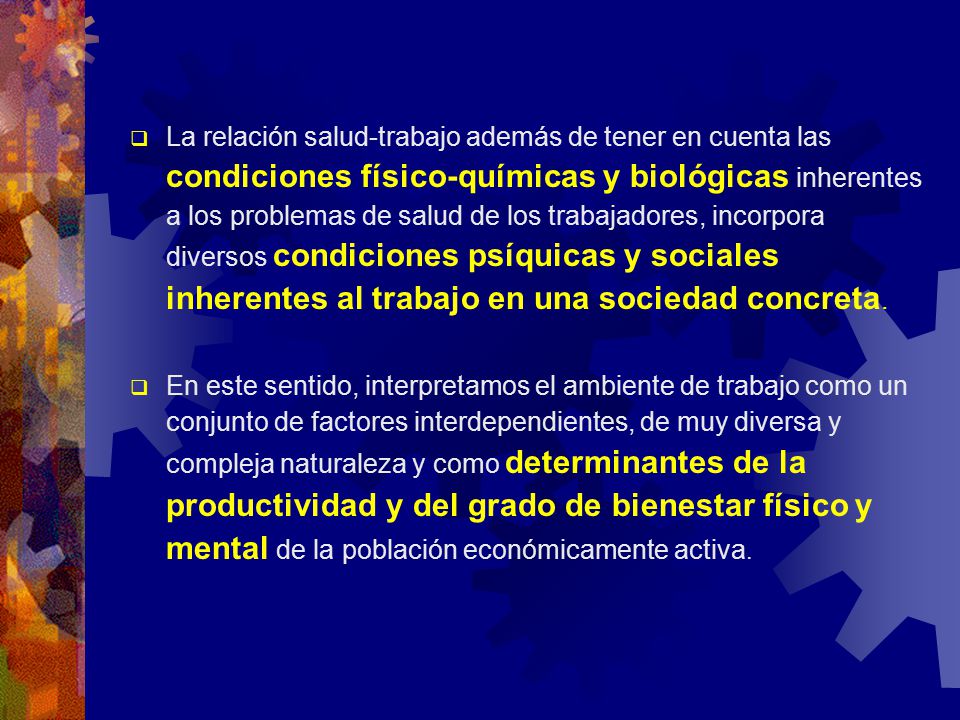 La relación salud-trabajo además de tener en cuenta las condiciones físico-químicas y biológicas inherentes a los problemas de salud de los trabajadores, incorpora diversos condiciones psíquicas y sociales inherentes al trabajo en una sociedad concreta.

En este sentido, interpretamos el ambiente de trabajo como un conjunto de factores interdependientes, de muy diversa y compleja naturaleza y como determinantes de la productividad y del grado de bienestar físico y mental de la población económicamente activa.